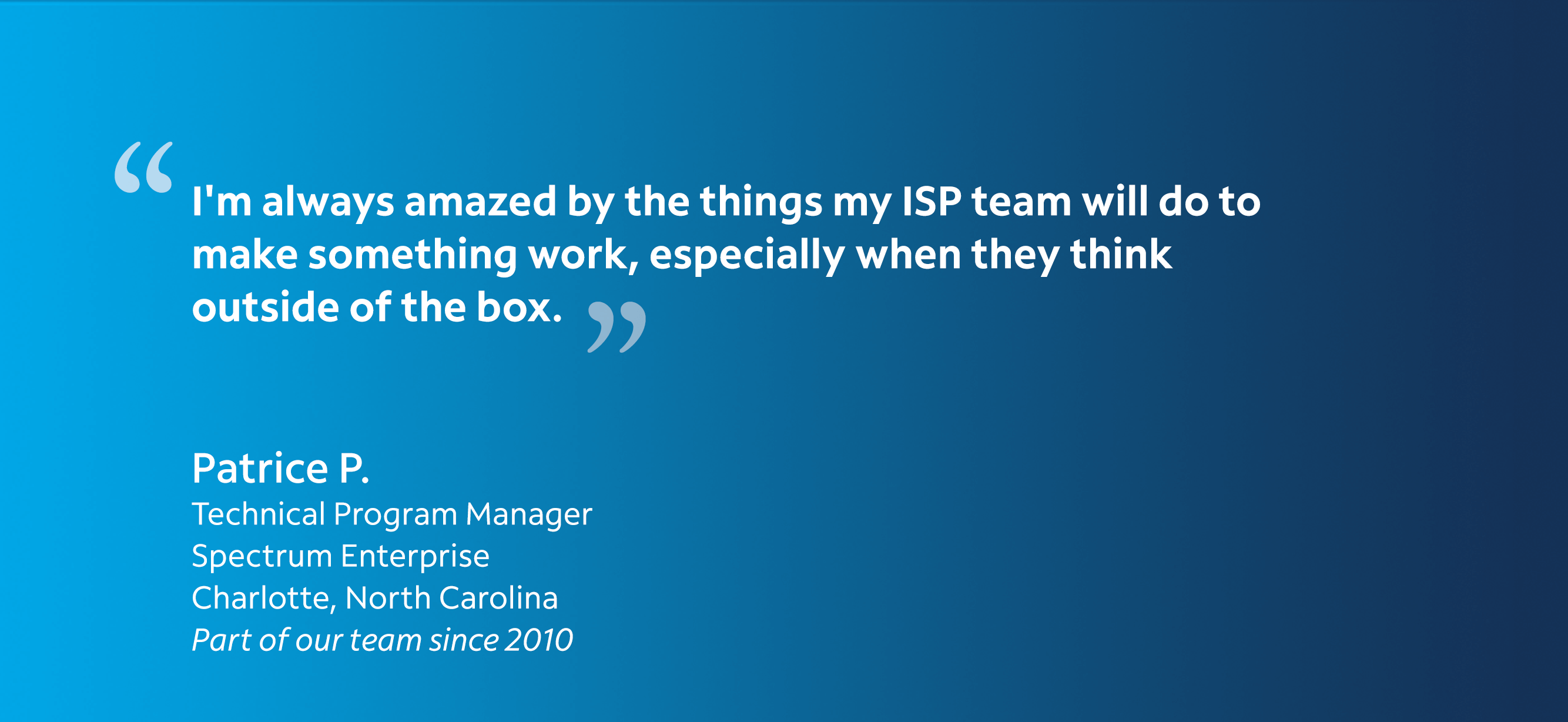 “I'm always amazed by the things my ISP team will do to make something work, especially when they think outside of the box.”

Patrice P.
Technical Program Manager
Spectrum Enterprise
Charlotte, North Carolina
Part of our team since 2010